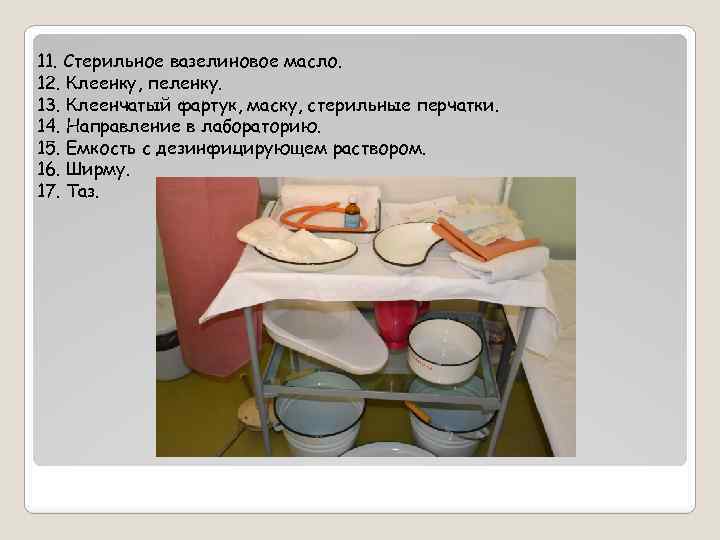 11. Стерильное вазелиновое масло.
12. Клеенку, пеленку.
13. Клеенчатый фартук, маску, стерильные перчатки.
14. Направление в лабораторию.
15. Емкость с дезинфицирующем раствором.
16. Ширму.
17. Таз.